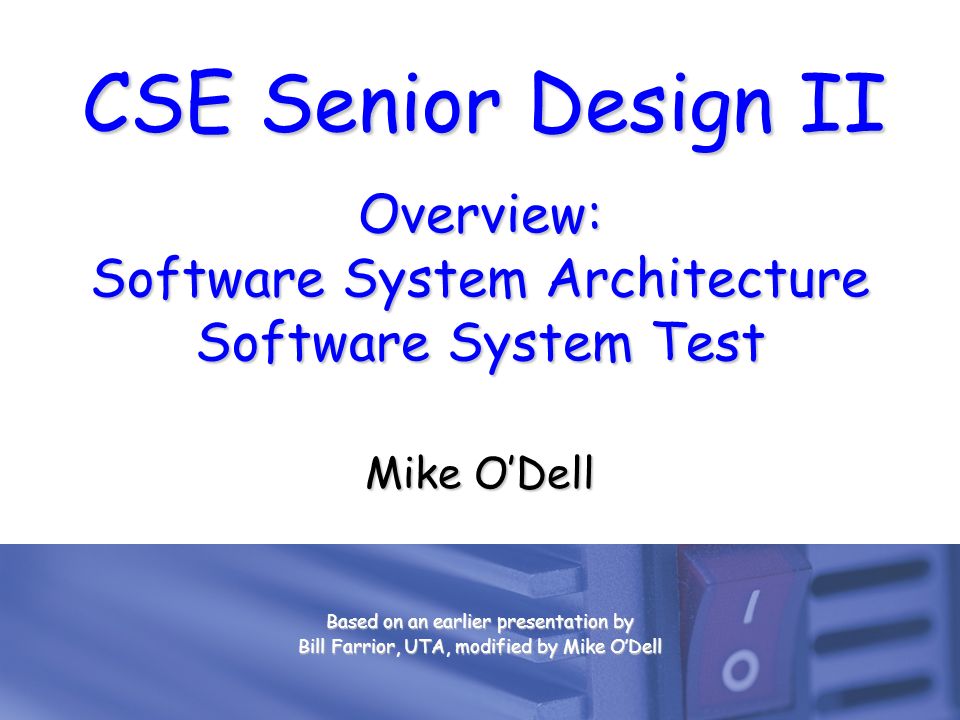 CSE Senior Design II

Overview:
Software System Architecture
Software System Test

Mike O'Dell

Based on an earlier presentation by
Bill Farrior, UTA, modified by Mike O'Dell